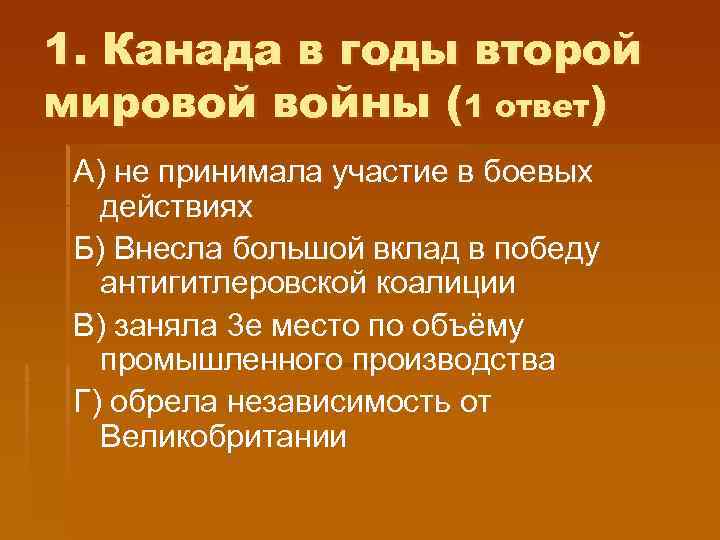 1. Канада в годы второй мировой войны (1 ответ)

А) не принимала участие в боевых действиях

Б) Внесла большой вклад в победу антигитлеровской коалиции

В) заняла 3е место по объёму промышленного производства

Г) обрела независимость от Великобритании